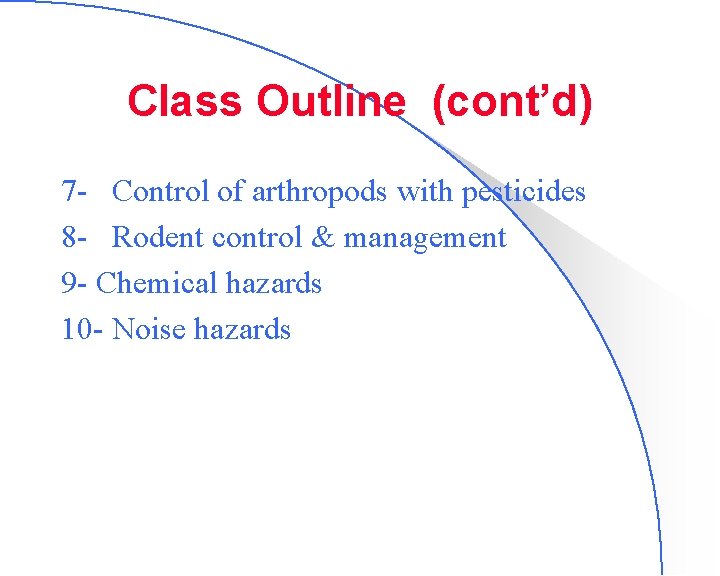 Class Outline (cont’d)

7- Control of arthropods with pesticides
8- Rodent control & management
9- Chemical hazards
10- Noise hazards